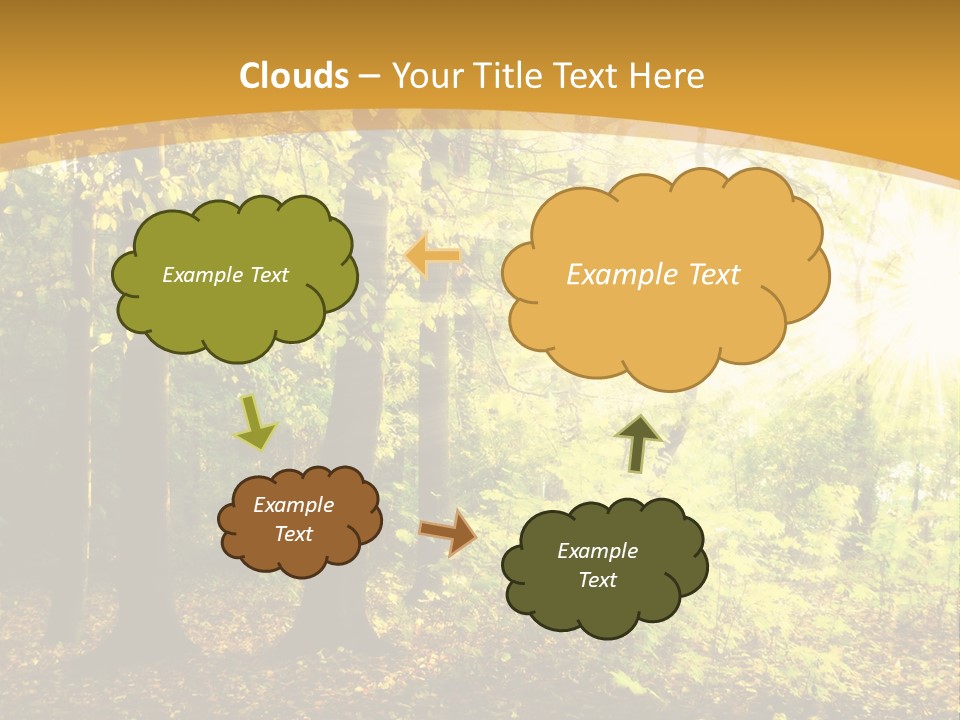 Clouds – Your Title Text Here

Example Text

Example Text

Example Text

Example Text